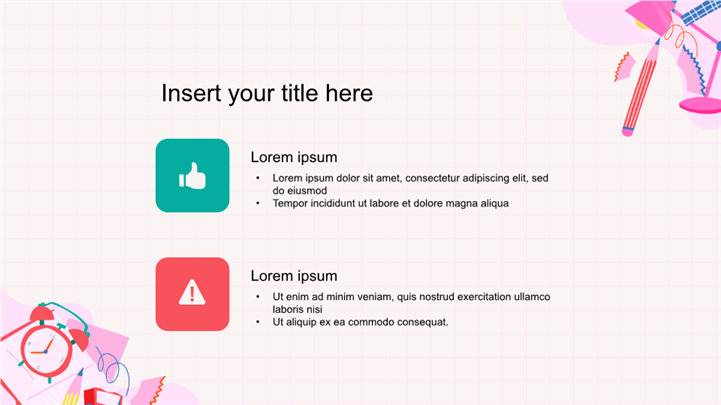 Insert your title here

Lorem ipsum
• Lorem ipsum dolor sit amet, consectetur adipiscing elit, sed do eiusmod
• Tempor incididunt ut labore et dolore magna aliqua

Lorem ipsum
• Ut enim ad minim veniam, quis nostrud exercitation ullamco laboris nisi
• Ut aliquip ex ea commodo consequat.